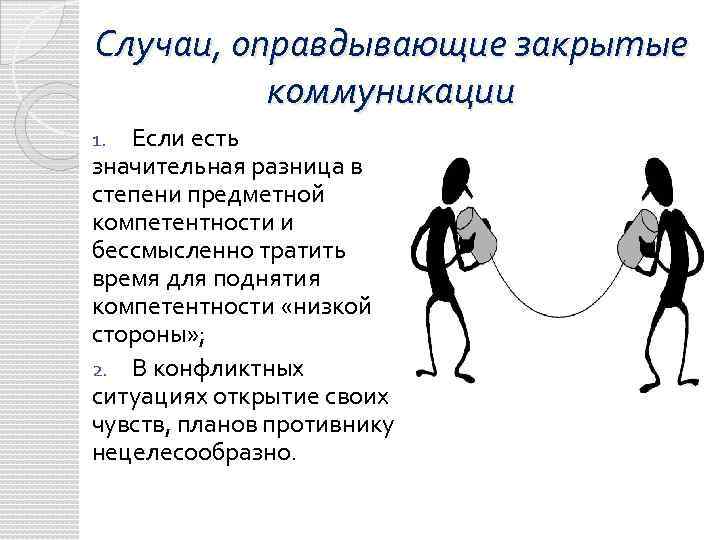 Случаи, оправдывающие закрытые коммуникации

1. Если есть значительная разница в степени предметной компетентности и бессмысленно тратить время для поднятия компетентности «низкой стороны»;

2. В конфликтных ситуациях открытие своих чувств, планов противнику нецелесообразно.